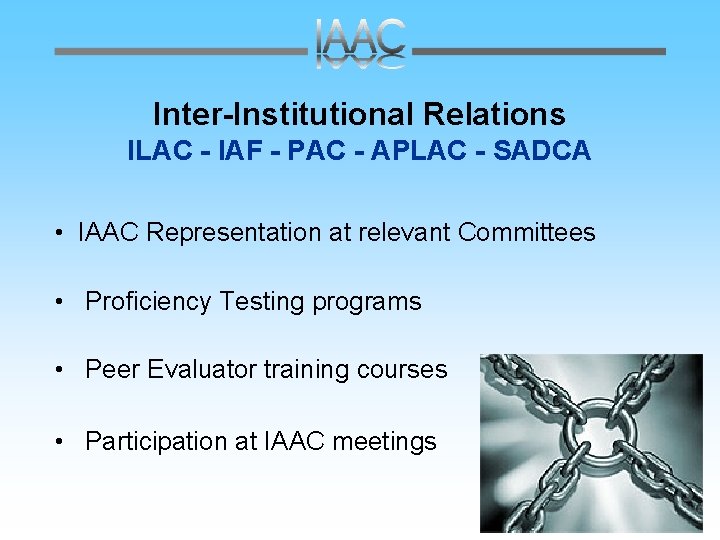 IAAC

Inter-Institutional Relations
ILAC - IAF - PAC - APLAC - SADCA

• IAAC Representation at relevant Committees

• Proficiency Testing programs

• Peer Evaluator training courses

• Participation at IAAC meetings